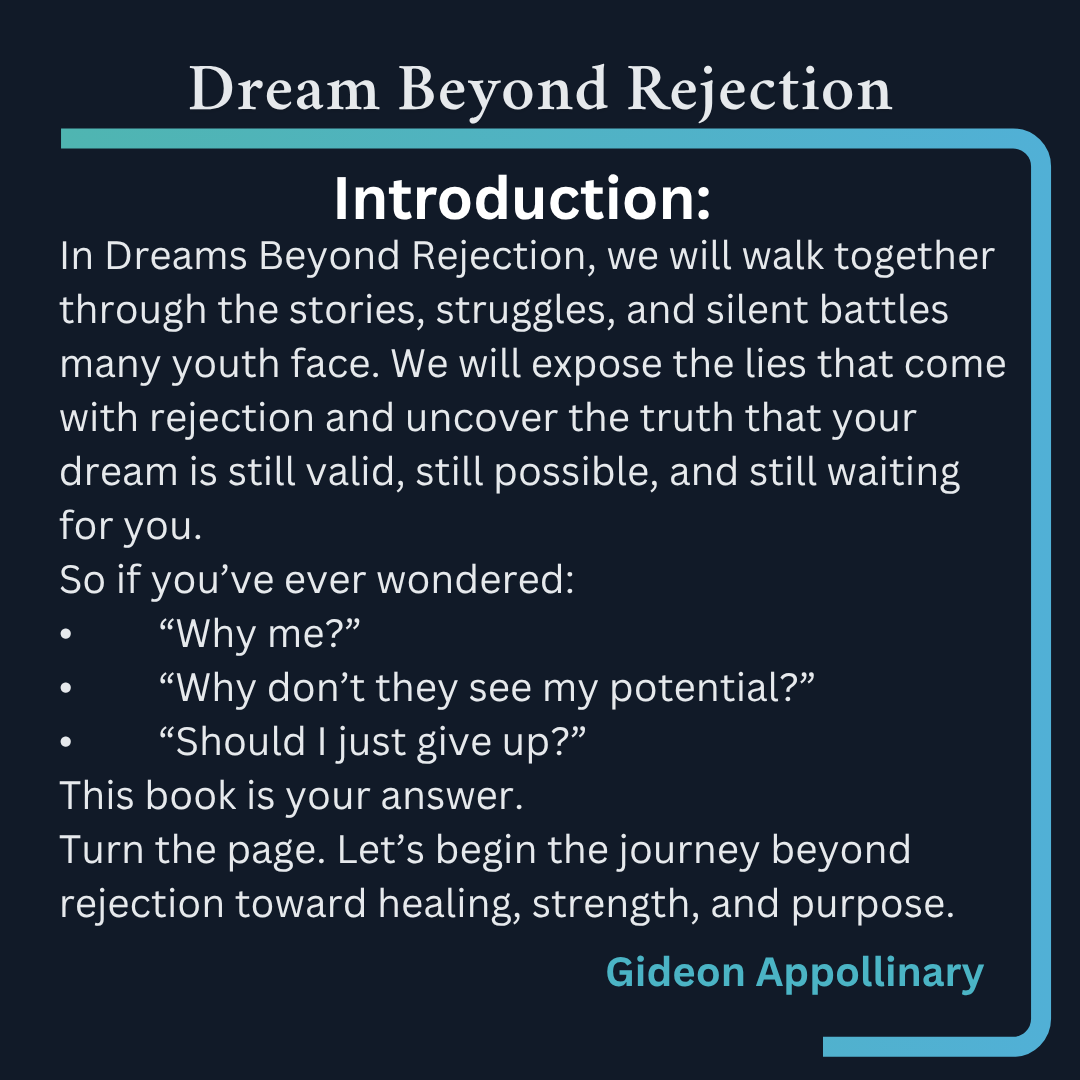 Dream Beyond Rejection

Introduction:

In Dreams Beyond Rejection, we will walk together through the stories, struggles, and silent battles many youth face. We will expose the lies that come with rejection and uncover the truth that your dream is still valid, still possible, and still waiting for you.
So if you’ve ever wondered:
• “Why me?”
• “Why don’t they see my potential?”
• “Should I just give up?”
This book is your answer.
Turn the page. Let’s begin the journey beyond rejection toward healing, strength, and purpose.

Gideon Appollinary